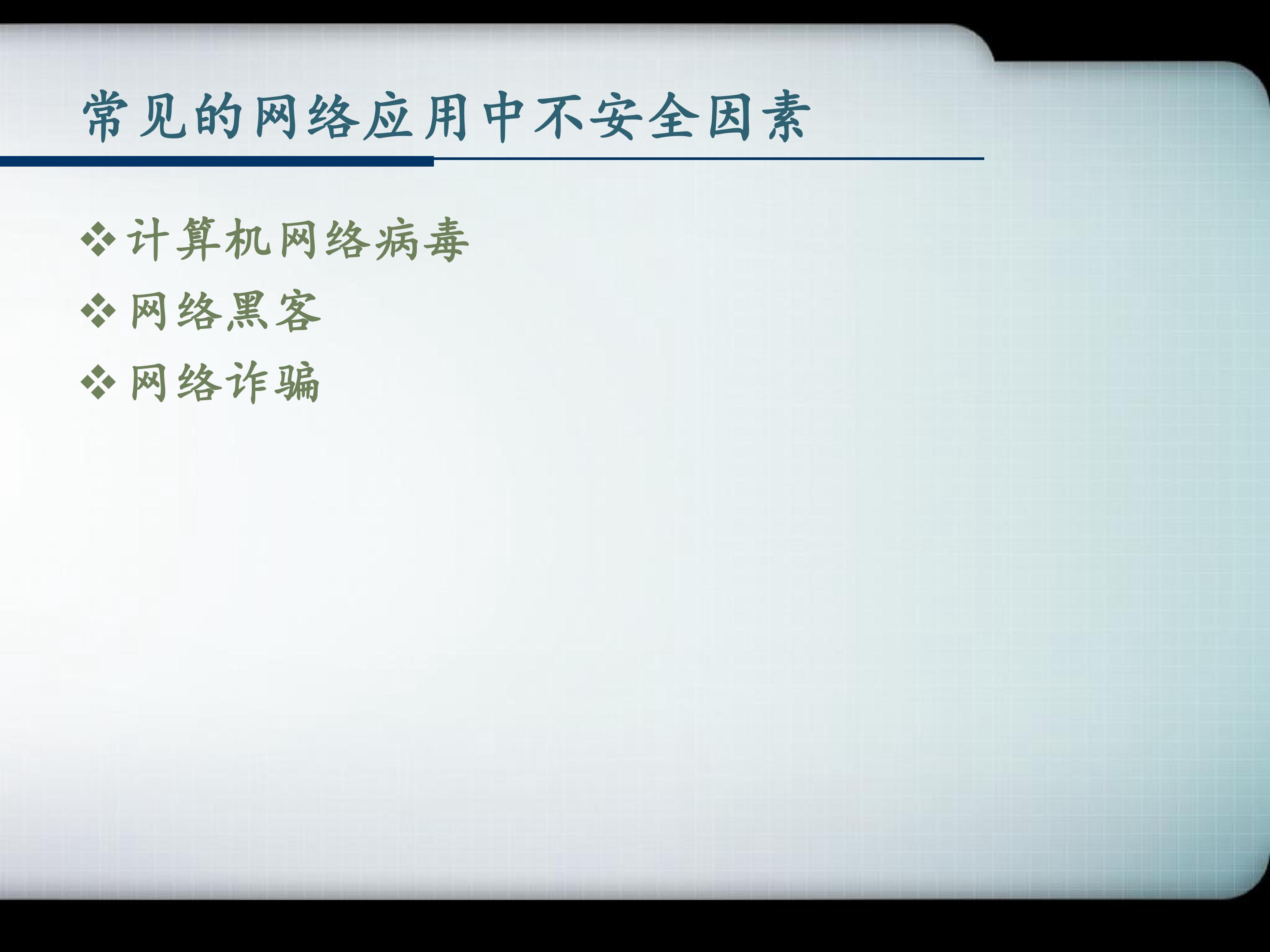 常见的网络应用中不安全因素

❖计算机网络病毒
❖网络黑客
❖网络诈骗